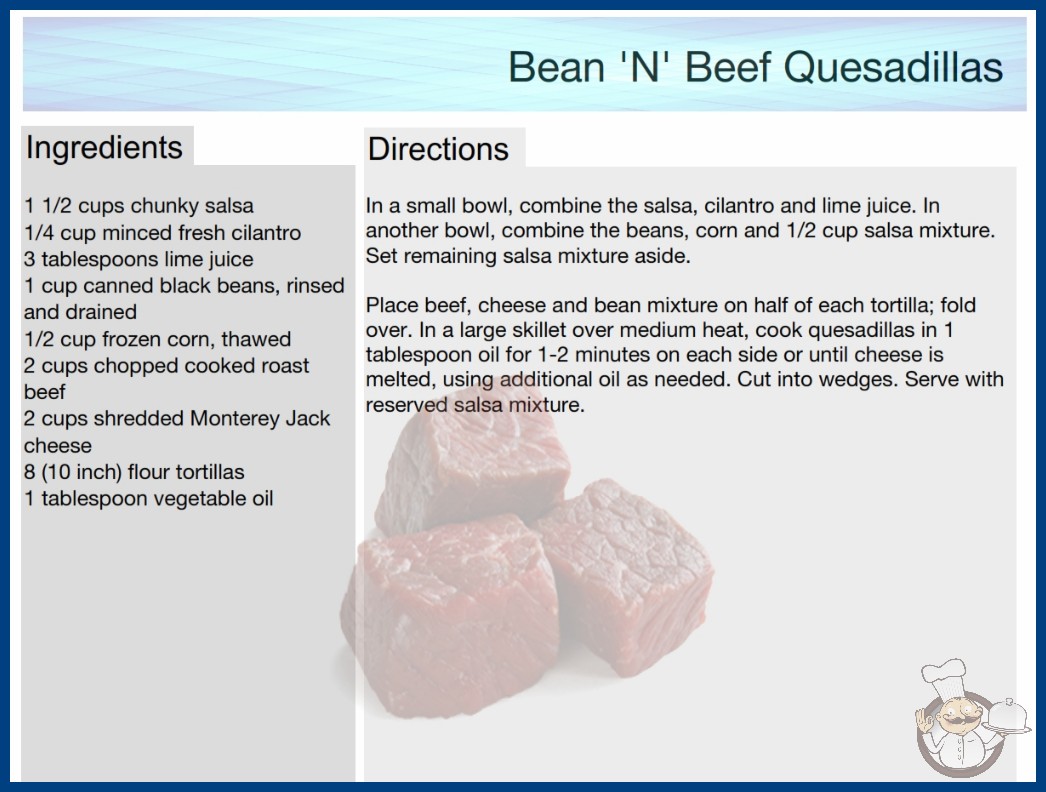 Bean 'N' Beef Quesadillas

Ingredients

1 1/2 cups chunky salsa
1/4 cup minced fresh cilantro
3 tablespoons lime juice
1 cup canned black beans, rinsed and drained
1/2 cup frozen corn, thawed
2 cups chopped cooked roast beef
2 cups shredded Monterey Jack cheese
8 (10 inch) flour tortillas
1 tablespoon vegetable oil

Directions

In a small bowl, combine the salsa, cilantro and lime juice. In another bowl, combine the beans, corn and 1/2 cup salsa mixture. Set remaining salsa mixture aside.

Place beef, cheese and bean mixture on half of each tortilla; fold over. In a large skillet over medium heat, cook quesadillas in 1 tablespoon oil for 1-2 minutes on each side or until cheese is melted, using additional oil as needed. Cut into wedges. Serve with reserved salsa mixture.